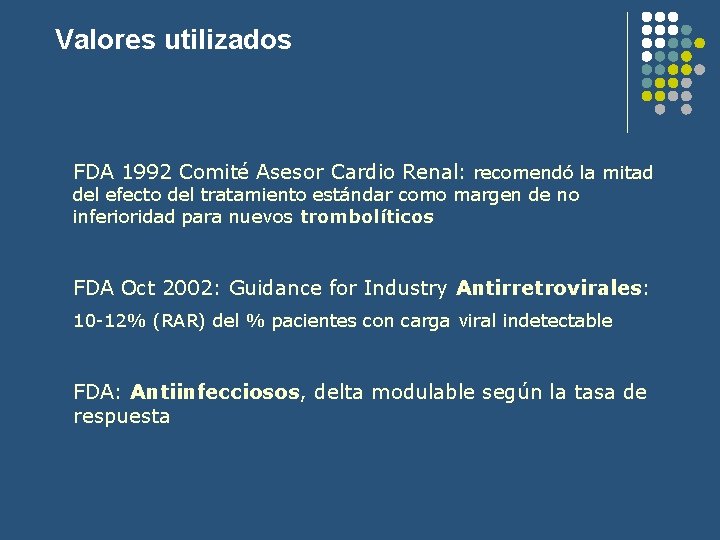 Valores utilizados

FDA 1992 Comité Asesor Cardio Renal: recomendó la mitad del efecto del tratamiento estándar como margen de no inferioridad para nuevos trombolíticos

FDA Oct 2002: Guidance for Industry Antirretrovirales: 10-12% (RAR) del % pacientes con carga viral indetectable

FDA: Antiinfecciosos, delta modulable según la tasa de respuesta